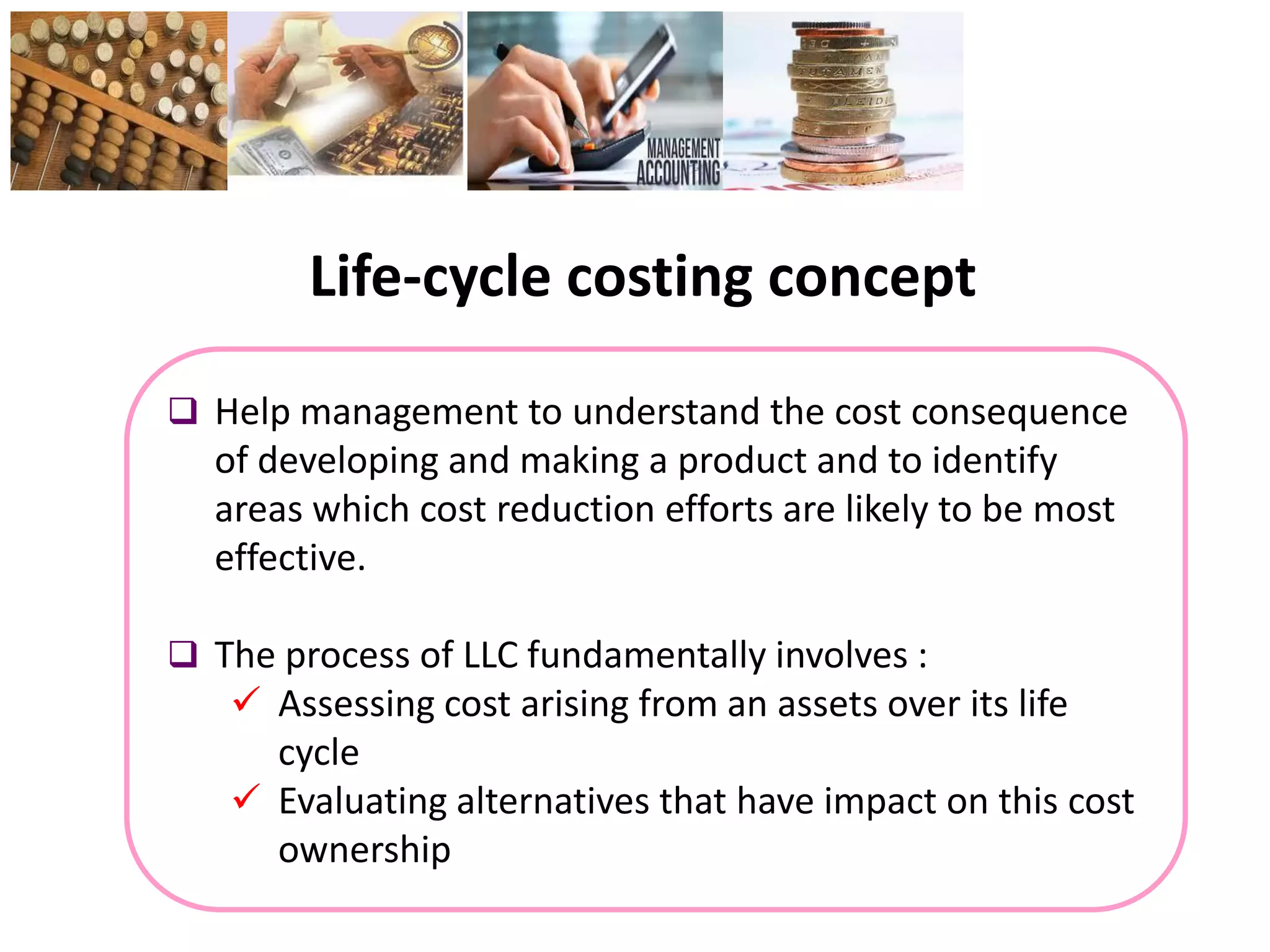 MANAGEMENT ACCOUNTING

Life-cycle costing concept

❑ Help management to understand the cost consequence of developing and making a product and to identify areas which cost reduction efforts are likely to be most effective.

❑ The process of LLC fundamentally involves :
✓ Assessing cost arising from an assets over its life cycle
✓ Evaluating alternatives that have impact on this cost ownership